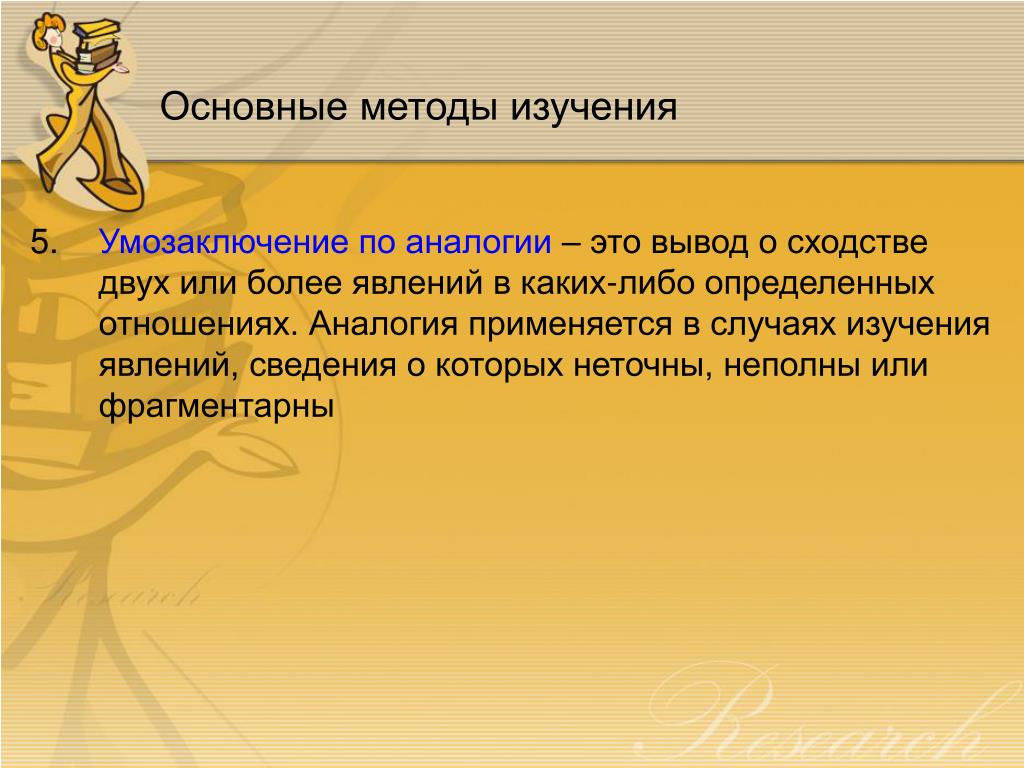 Основные методы изучения

5. Умозаключение по аналогии – это вывод о сходстве двух или более явлений в каких-либо определенных отношениях. Аналогия применяется в случаях изучения явлений, сведения о которых неточны, неполны или фрагментарны

Research

Research